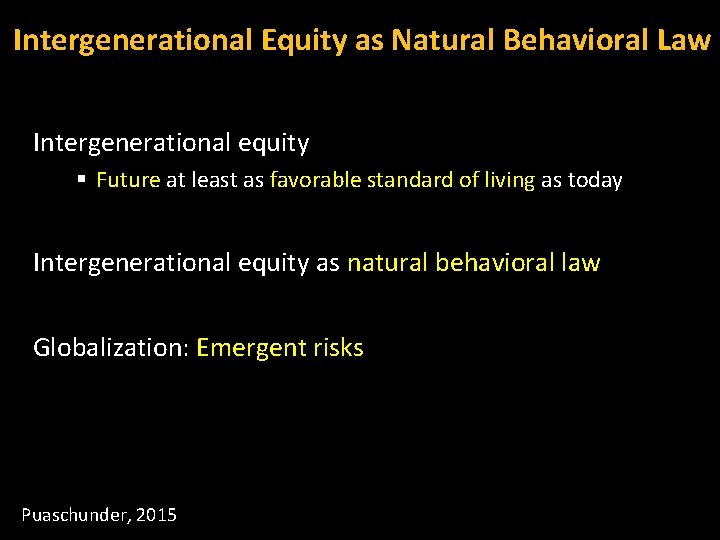 Intergenerational Equity as Natural Behavioral Law

Intergenerational equity

▪ Future at least as favorable standard of living as today

Intergenerational equity as natural behavioral law

Globalization: Emergent risks

Puaschunder, 2015